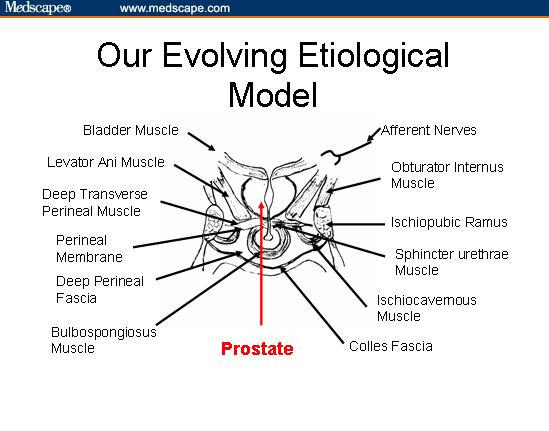 Medscape® www.medscape.com

Our Evolving Etiological Model

Bladder Muscle

Levator Ani Muscle

Deep Transverse Perineal Muscle

Perineal Membrane

Deep Perineal Fascia

Bulbospongiosus Muscle

Prostate

Afferent Nerves

Obturator Internus Muscle

Ischiopubic Ramus

Sphincter urethrae Muscle

Ischiocavernous Muscle

Colles Fascia